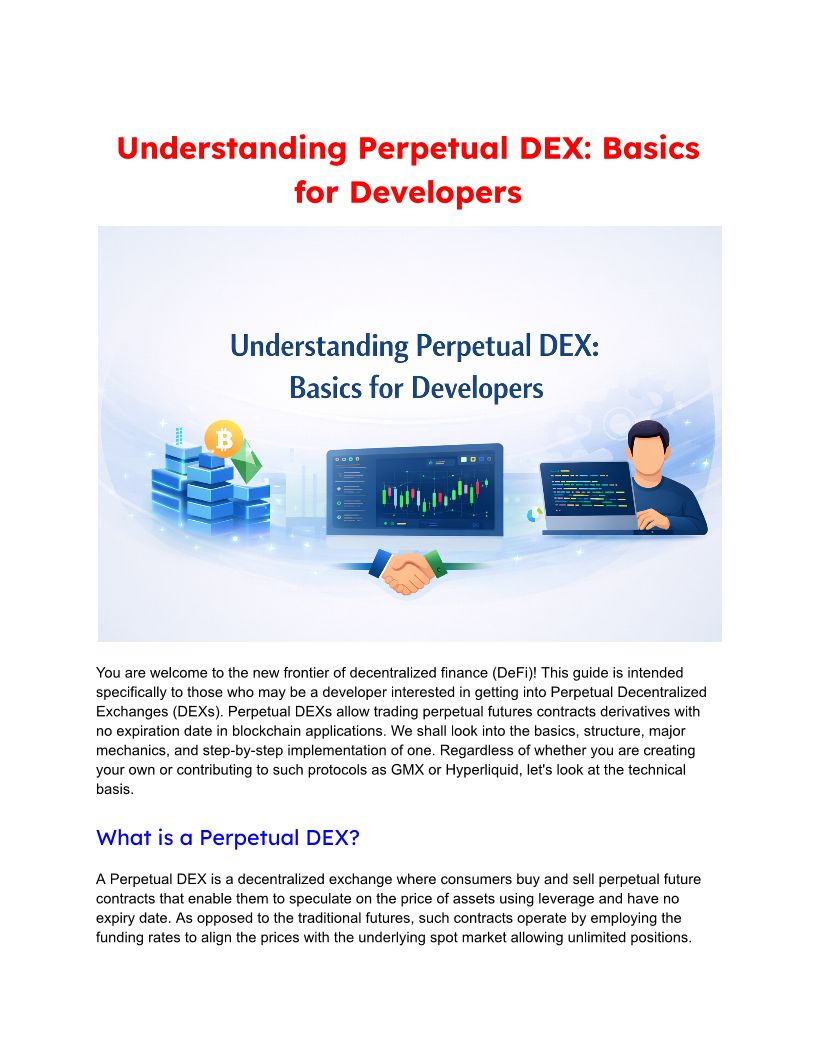 Understanding Perpetual DEX: Basics for Developers

Understanding Perpetual DEX:
Basics for Developers

You are welcome to the new frontier of decentralized finance (DeFi)! This guide is intended specifically to those who may be a developer interested in getting into Perpetual Decentralized Exchanges (DEXs). Perpetual DEXs allow trading perpetual futures contracts derivatives with no expiration date in blockchain applications. We shall look into the basics, structure, major mechanics, and step-by-step implementation of one. Regardless of whether you are creating your own or contributing to such protocols as GMX or Hyperliquid, let's look at the technical basis.

What is a Perpetual DEX?

A Perpetual DEX is a decentralized exchange where consumers buy and sell perpetual future contracts that enable them to speculate on the price of assets using leverage and have no expiry date. As opposed to the traditional futures, such contracts operate by employing the funding rates to align the prices with the underlying spot market allowing unlimited positions.